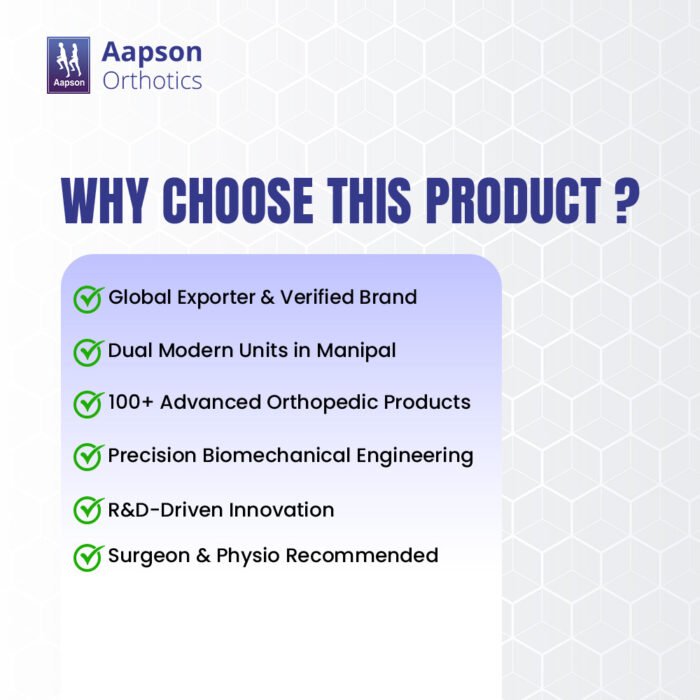 Aapson

Aapson
Orthotics

WHY CHOOSE THIS PRODUCT ?

Global Exporter & Verified Brand

Dual Modern Units in Manipal

100+ Advanced Orthopedic Products

Precision Biomechanical Engineering

R&D-Driven Innovation

Surgeon & Physio Recommended